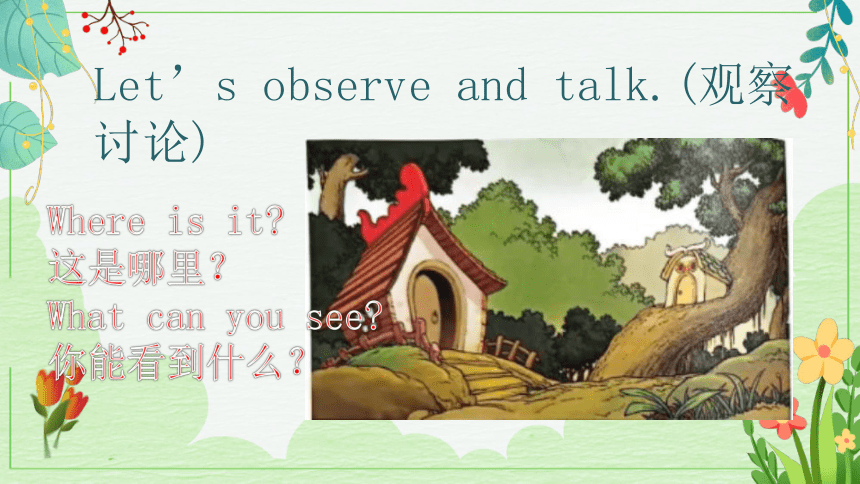 Let’s observe and talk.(观察讨论)

Where is it?
这是哪里？
What can you see?
你能看到什么？